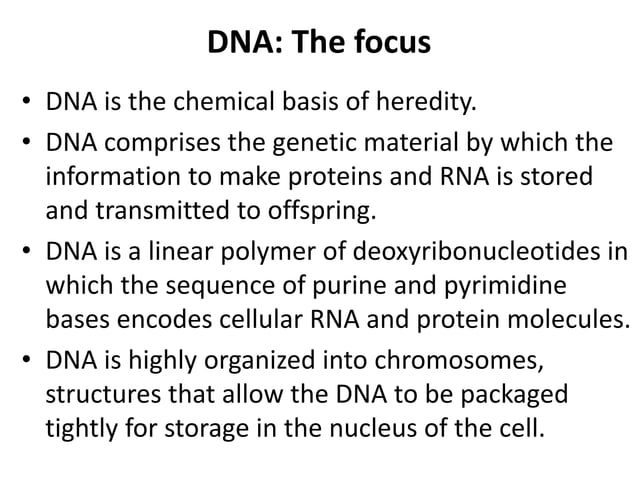 DNA: The focus

• DNA is the chemical basis of heredity.

• DNA comprises the genetic material by which the information to make proteins and RNA is stored and transmitted to offspring.

• DNA is a linear polymer of deoxyribonucleotides in which the sequence of purine and pyrimidine bases encodes cellular RNA and protein molecules.

• DNA is highly organized into chromosomes, structures that allow the DNA to be packaged tightly for storage in the nucleus of the cell.